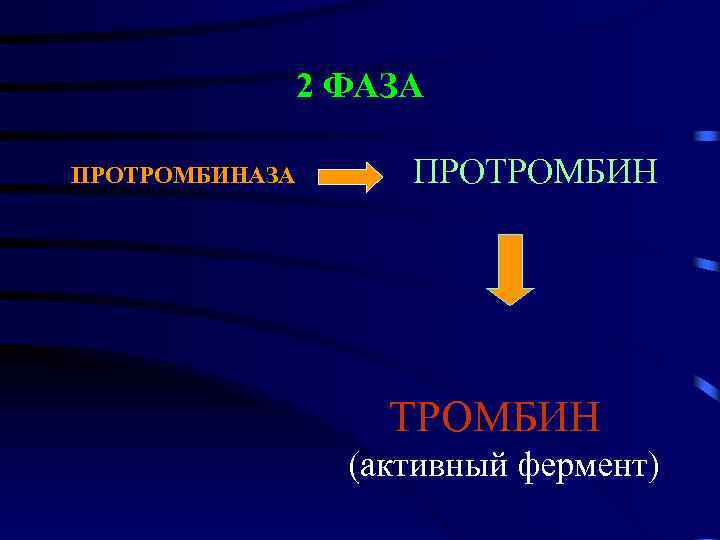 2 ФАЗА

ПРОТРОМБИНАЗА ПРОТРОМБИН

ТРОМБИН
(активный фермент)